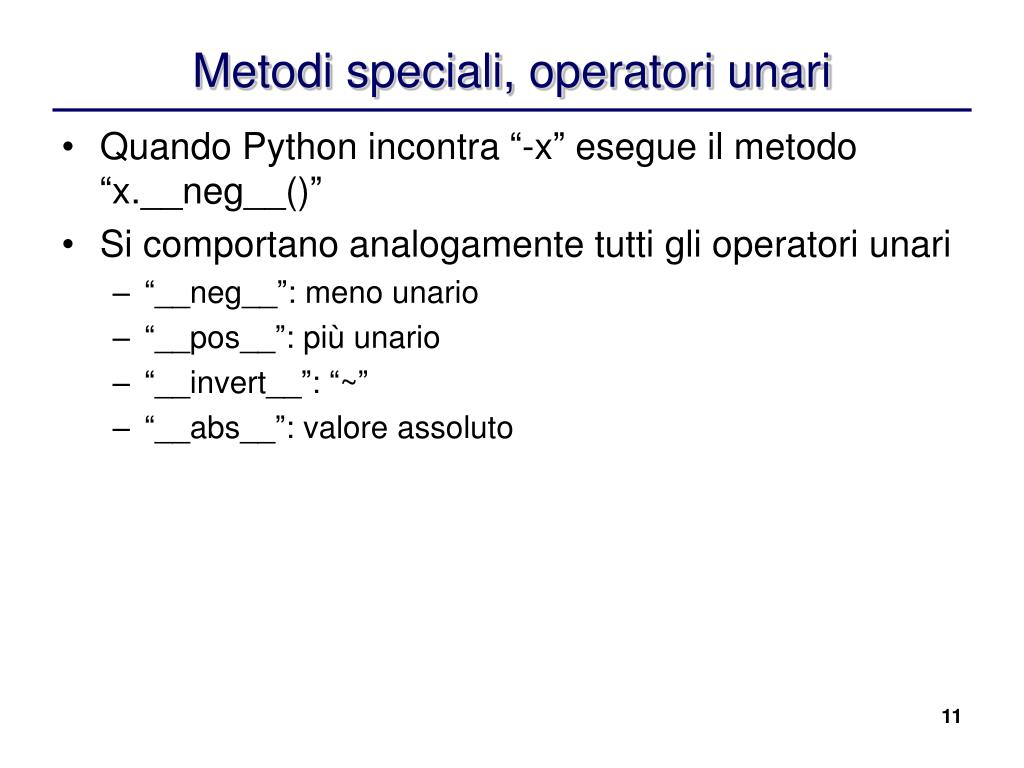 Metodi speciali, operatori unari

• Quando Python incontra “-x” esegue il metodo “x.__neg__()”
• Si comportano analogamente tutti gli operatori unari
– “__neg__”: meno unario
– “__pos__”: più unario
– “__invert__”: “~”
– “__abs__”: valore assoluto

11